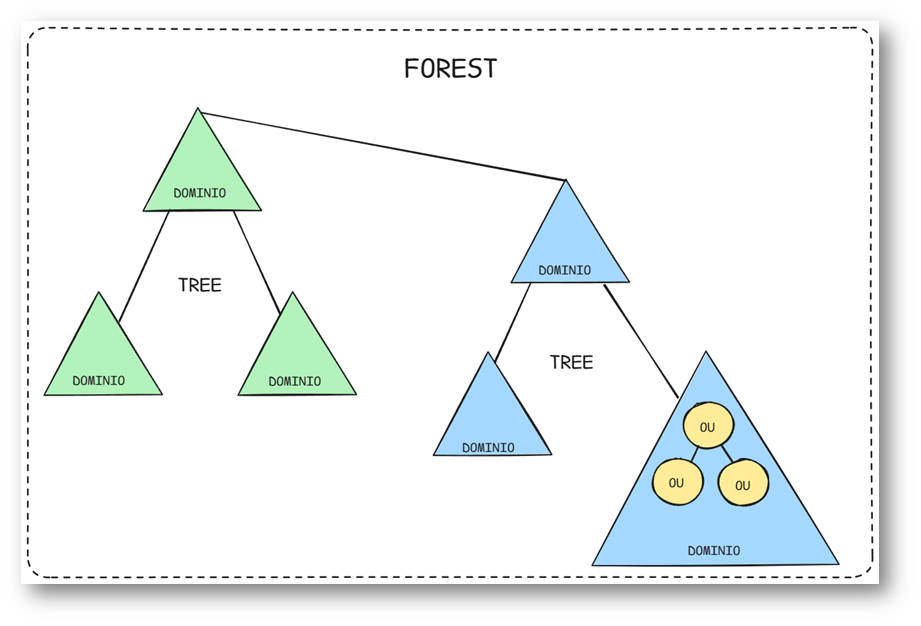 FOREST

DOMINIO

TREE

DOMINIO

DOMINIO

DOMINIO

TREE

DOMINIO

OU

OU

OU

DOMINIO